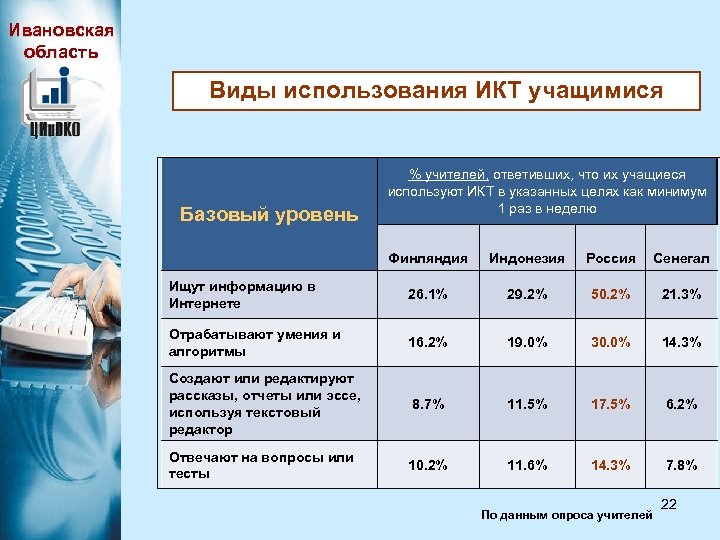 Ивановская область

ЦИиОКО

Виды использования ИКТ учащимися

| Базовый уровень | % учителей, ответивших, что их учащиеся используют ИКТ в указанных целях как минимум 1 раз в неделю | | | |
|---|---|---|---|---|
| | Финляндия | Индонезия | Россия | Сенегал |
| Ищут информацию в Интернете | 26.1% | 29.2% | 50.2% | 21.3% |
| Отрабатывают умения и алгоритмы | 16.2% | 19.0% | 30.0% | 14.3% |
| Создают или редактируют рассказы, отчеты или эссе, используя текстовый редактор | 8.7% | 11.5% | 17.5% | 6.2% |
| Отвечают на вопросы или тесты | 10.2% | 11.6% | 14.3% | 7.8% |

22

По данным опроса учителей